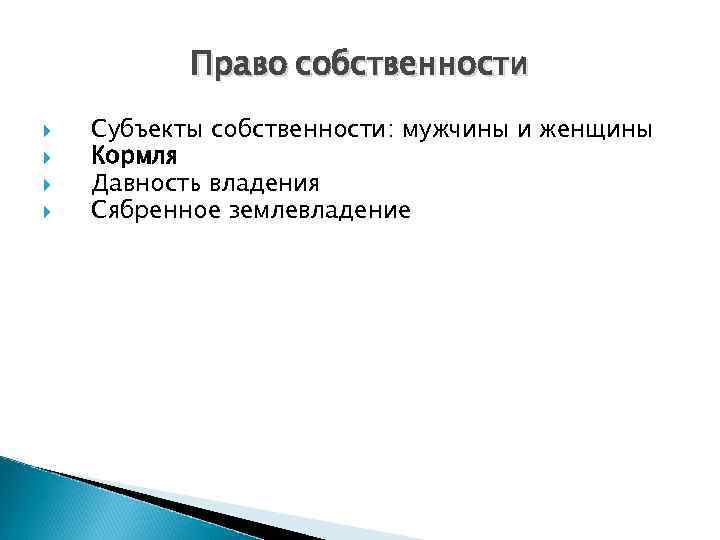 Право собственности

Субъекты собственности: мужчины и женщины
Кормля
Давность владения
Сябренное землевладение